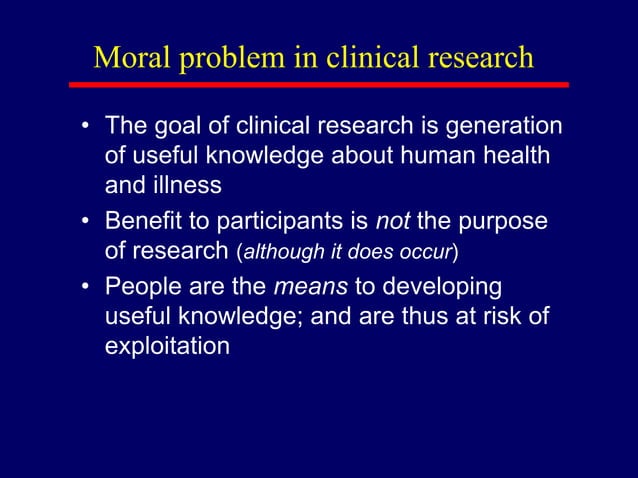 Moral problem in clinical research

• The goal of clinical research is generation of useful knowledge about human health and illness
• Benefit to participants is not the purpose of research (although it does occur)
• People are the means to developing useful knowledge; and are thus at risk of exploitation